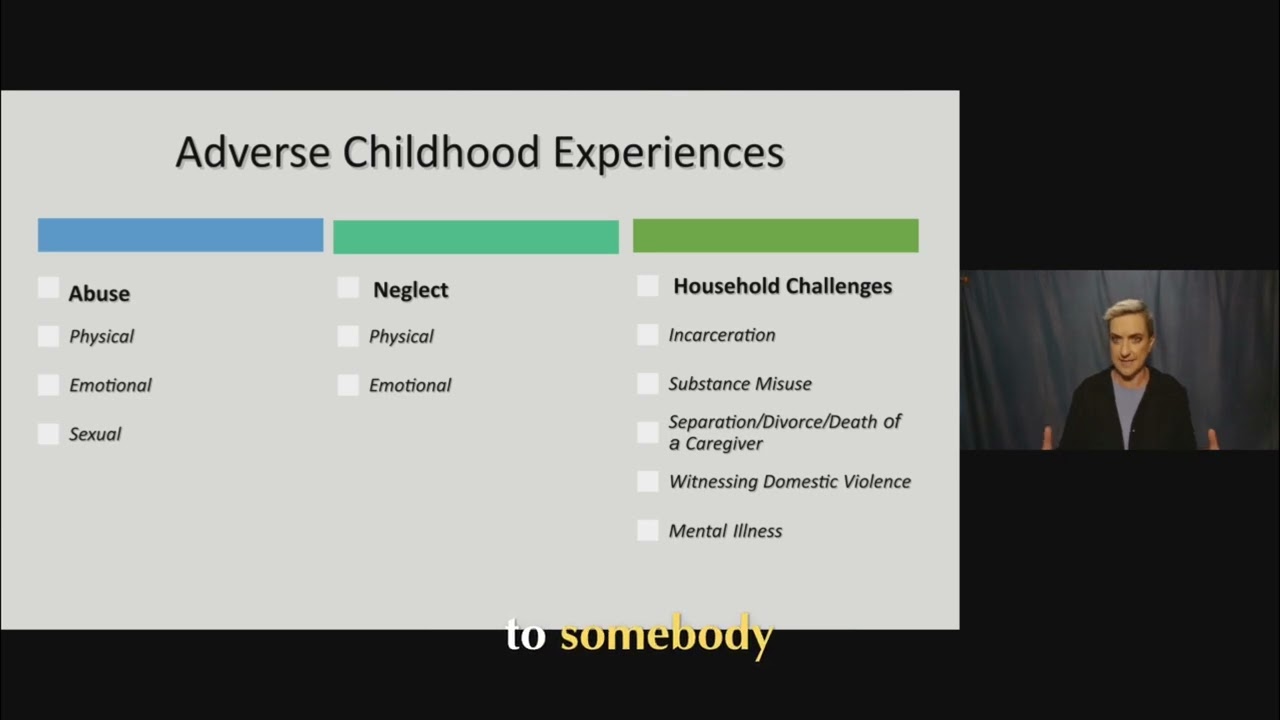 Adverse Childhood Experiences

Abuse

Physical

Emotional

Sexual

Neglect

Physical

Emotional

Household Challenges

Incarceration

Substance Misuse

Separation/Divorce/Death of a Caregiver

Witnessing Domestic Violence

Mental Illness

to somebody